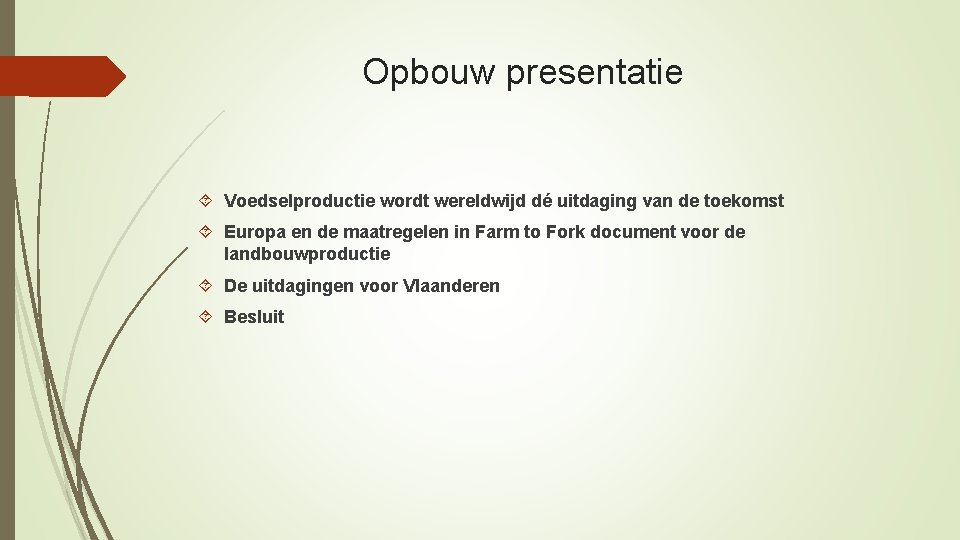 Opbouw presentatie

Voedselproductie wordt wereldwijd dé uitdaging van de toekomst

Europa en de maatregelen in Farm to Fork document voor de landbouwproductie

De uitdagingen voor Vlaanderen

Besluit